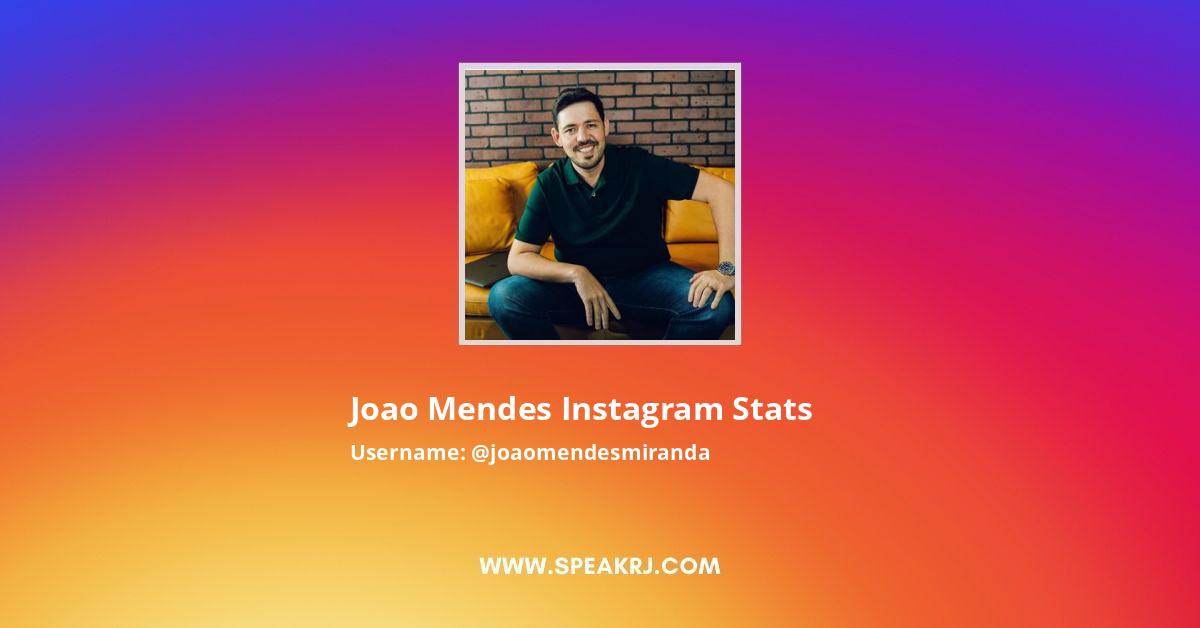 Joao Mendes Instagram Stats
Username: @joaomendesmiranda

WWW.SPEAKRJ.COM